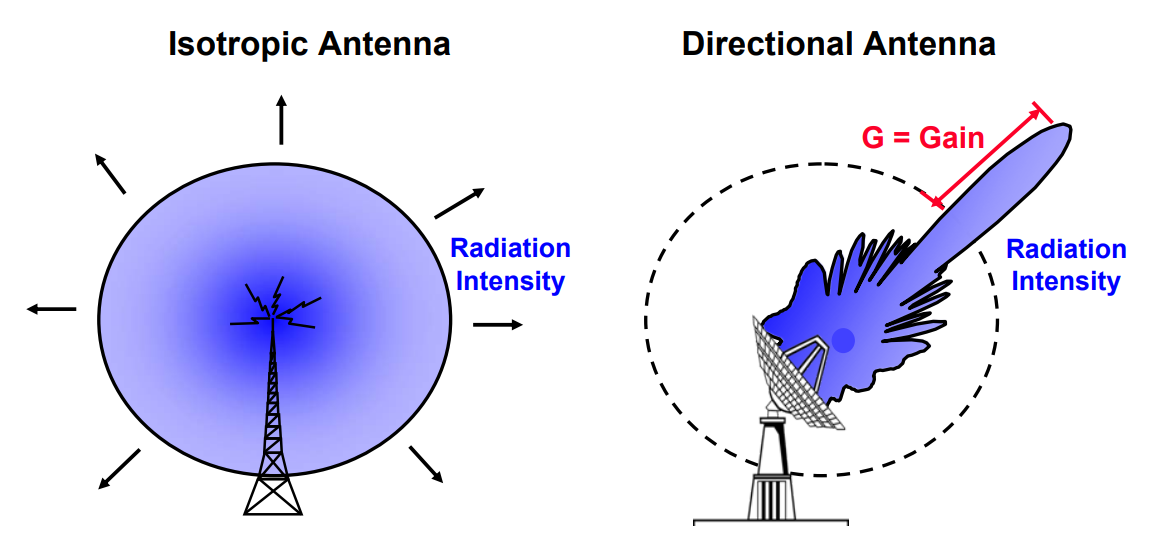 Isotropic Antenna

Radiation Intensity

Directional Antenna

G = Gain

Radiation Intensity